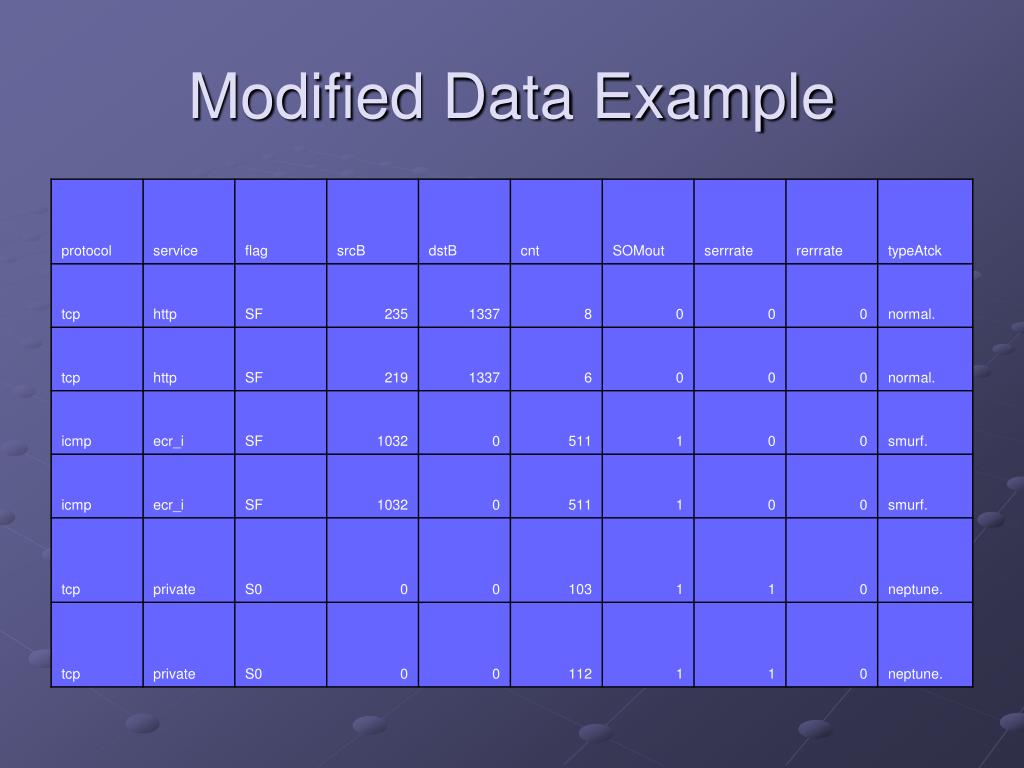 Modified Data Example

| protocol | service | flag | srcB | dstB | cnt | SOMout | serrrate | rerrrate | typeAtck |
|---|---|---|---|---|---|---|---|---|---|
| tcp | http | SF | 235 | 1337 | 8 | 0 | 0 | 0 | normal. |
| tcp | http | SF | 219 | 1337 | 6 | 0 | 0 | 0 | normal. |
| icmp | ecr_i | SF | 1032 | 0 | 511 | 1 | 0 | 0 | smurf. |
| icmp | ecr_i | SF | 1032 | 0 | 511 | 1 | 0 | 0 | smurf. |
| tcp | private | S0 | 0 | 0 | 103 | 1 | 1 | 0 | neptune. |
| tcp | private | S0 | 0 | 0 | 112 | 1 | 1 | 0 | neptune. |